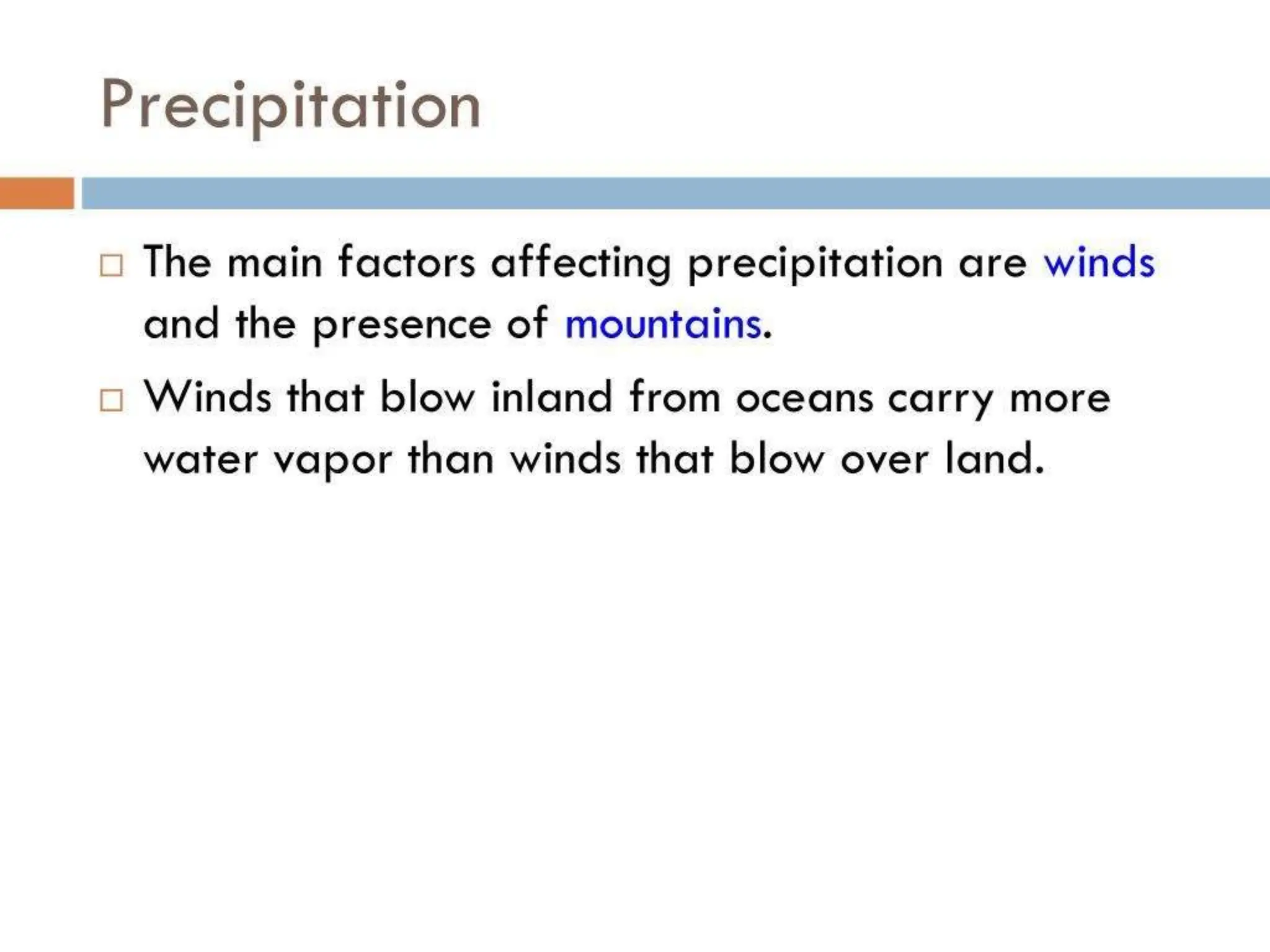 Precipitation

□ The main factors affecting precipitation are winds and the presence of mountains.

□ Winds that blow inland from oceans carry more water vapor than winds that blow over land.